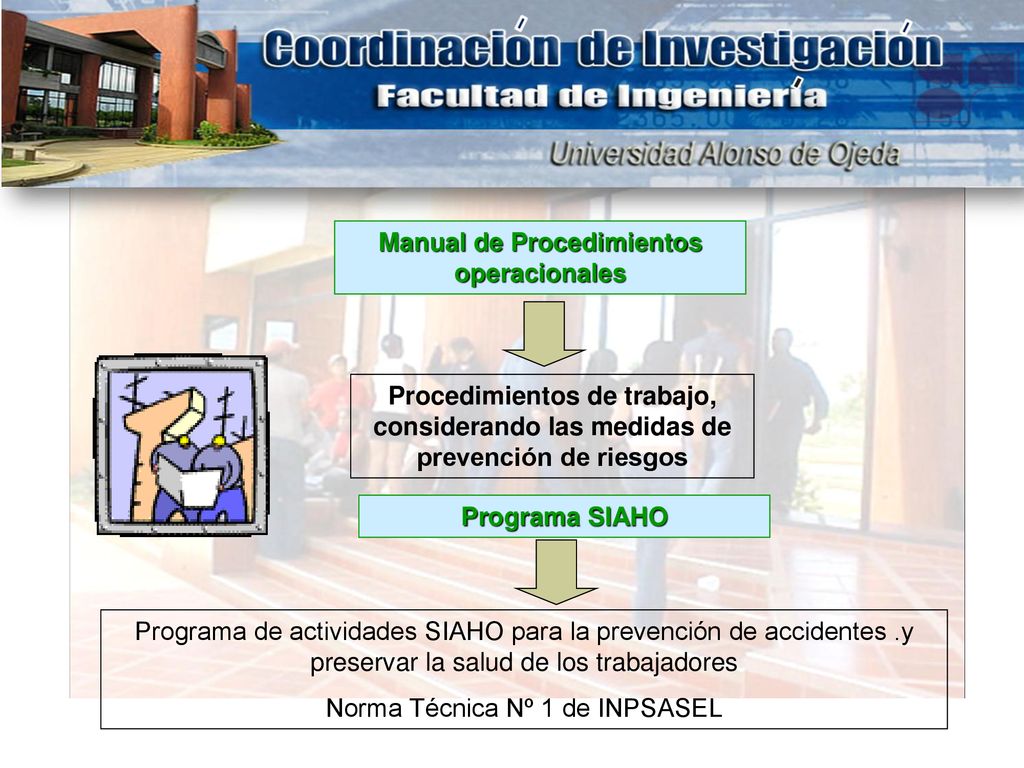 Coordinación de Investigación
Facultad de Ingeniería
Universidad Alonso de Ojeda

Manual de Procedimientos operacionales

Procedimientos de trabajo, considerando las medidas de prevención de riesgos

Programa SIAHO

Programa de actividades SIAHO para la prevención de accidentes .y preservar la salud de los trabajadores

Norma Técnica Nº 1 de INPSASEL